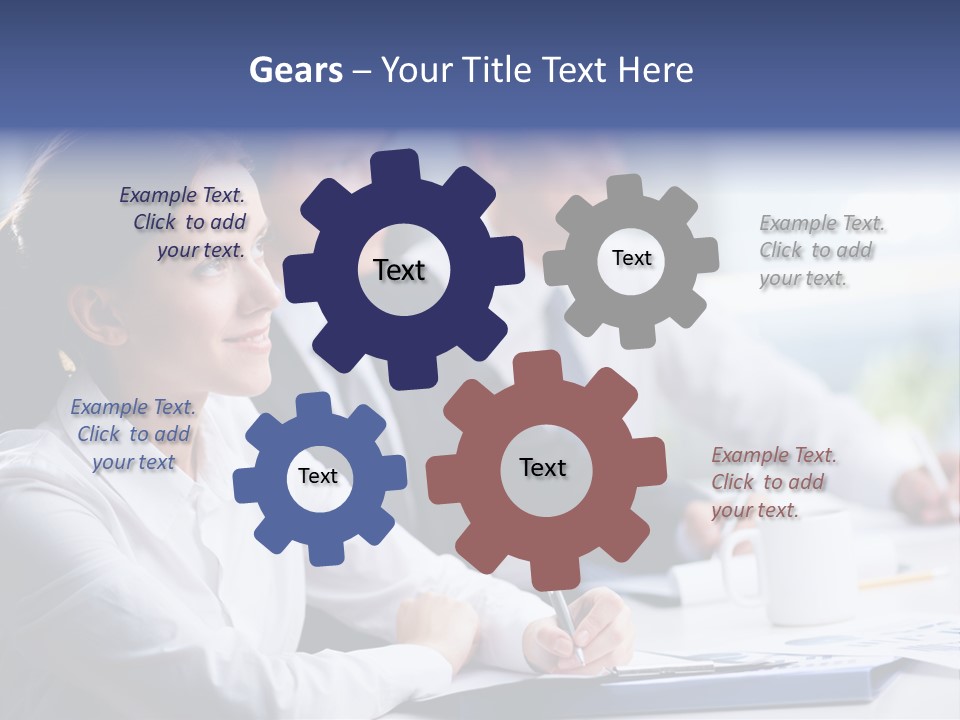 Gears – Your Title Text Here

Example Text. Click to add your text.

Text

Text

Example Text. Click to add your text.

Example Text. Click to add your text

Text

Text

Example Text. Click to add your text.